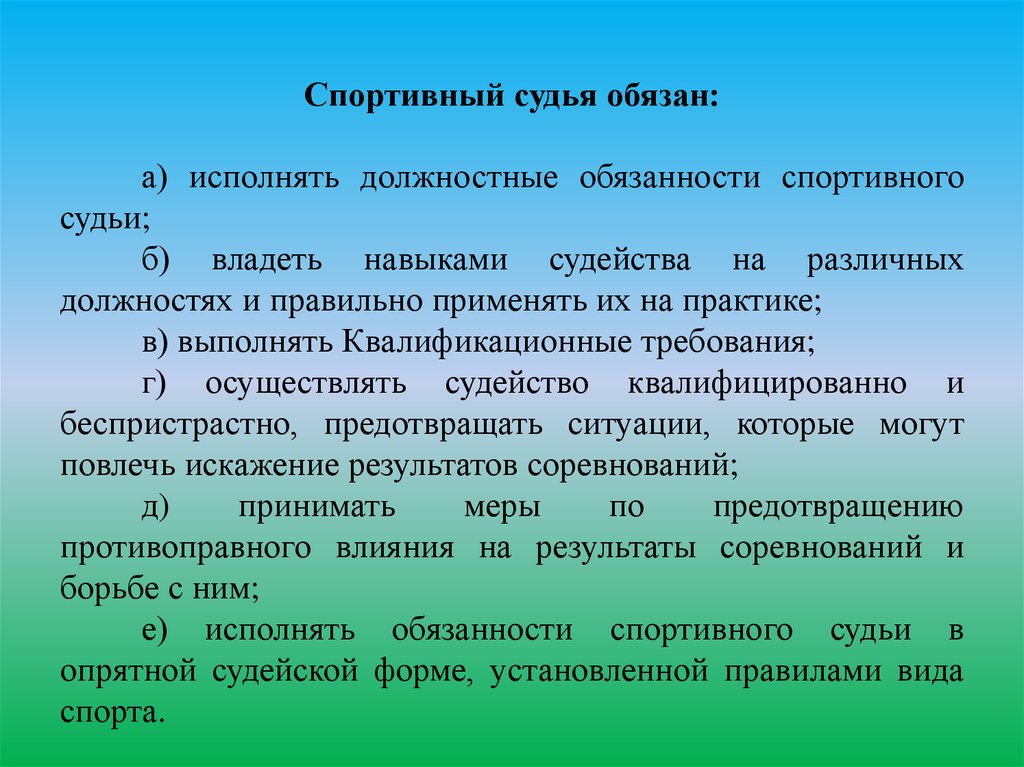 Спортивный судья обязан:

а) исполнять должностные обязанности спортивного судьи;

б) владеть навыками судейства на различных должностях и правильно применять их на практике;

в) выполнять Квалификационные требования;

г) осуществлять судейство квалифицированно и беспристрастно, предотвращать ситуации, которые могут повлечь искажение результатов соревнований;

д) принимать меры по предотвращению противоправного влияния на результаты соревнований и борьбе с ним;

е) исполнять обязанности спортивного судьи в опрятной судейской форме, установленной правилами вида спорта.